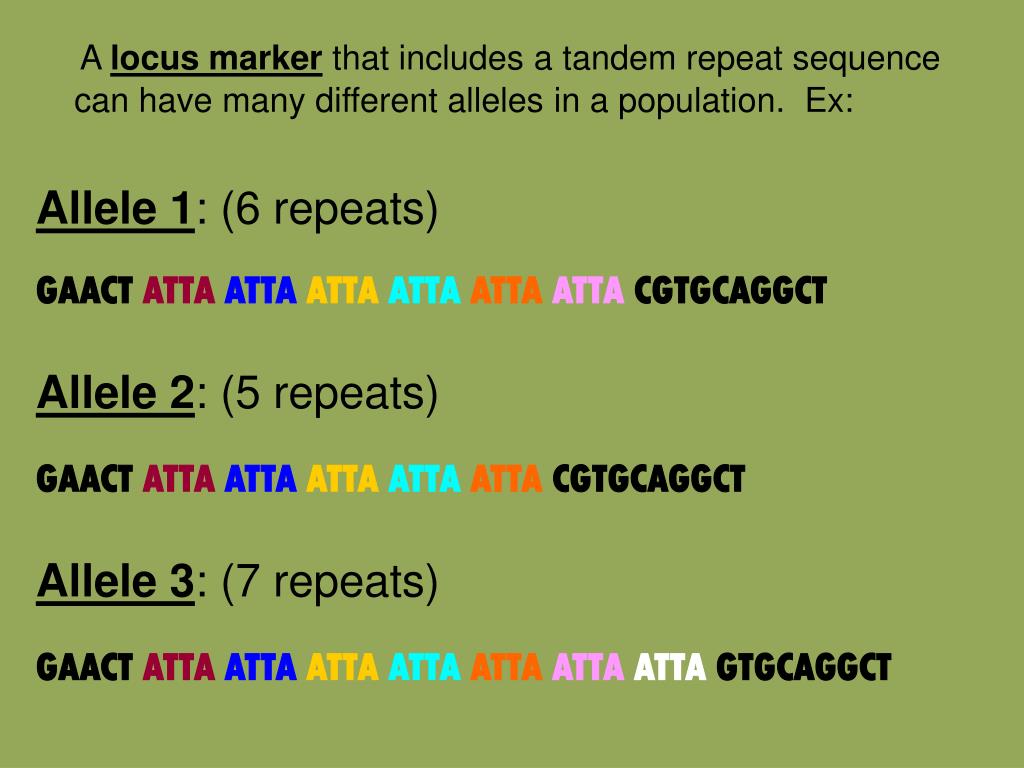 A locus marker that includes a tandem repeat sequence can have many different alleles in a population. Ex:

Allele 1: (6 repeats)

GAACT ATTA ATTA ATTA ATTA ATTA ATTA CGTGCAGGCT

Allele 2: (5 repeats)

GAACT ATTA ATTA ATTA ATTA ATTA CGTGCAGGCT

Allele 3: (7 repeats)

GAACT ATTA ATTA ATTA ATTA ATTA ATTA ATTA GTGCAGGCT